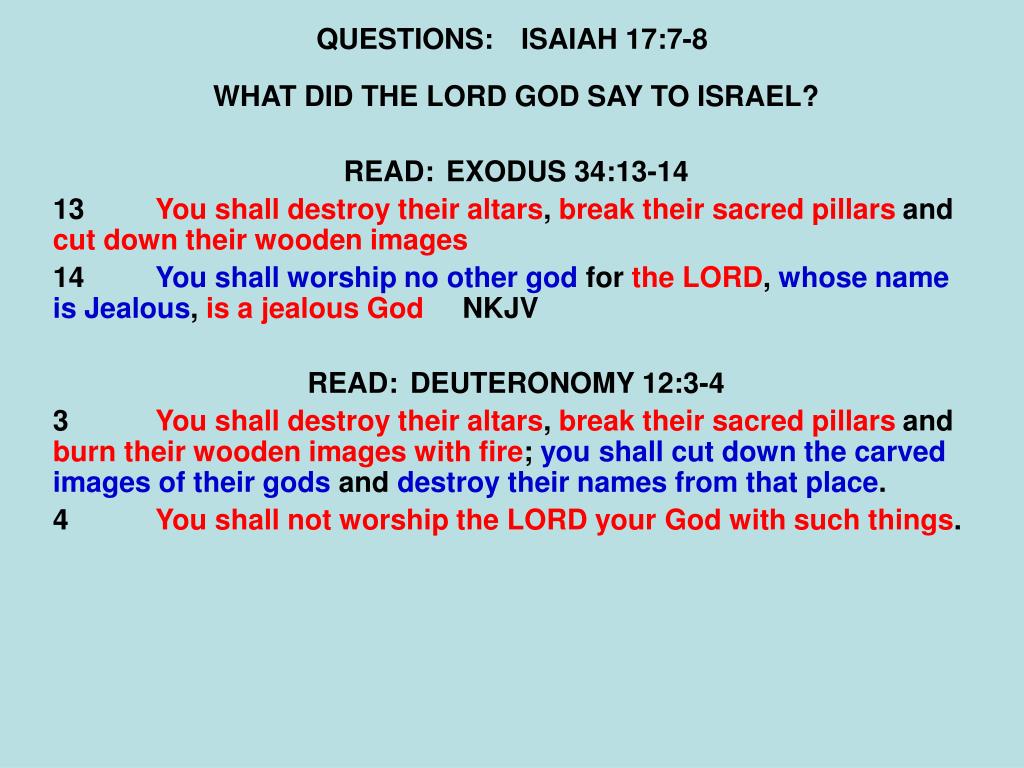 QUESTIONS: ISAIAH 17:7-8

WHAT DID THE LORD GOD SAY TO ISRAEL?

READ: EXODUS 34:13-14

13 You shall destroy their altars, break their sacred pillars and cut down their wooden images

14 You shall worship no other god for the LORD, whose name is Jealous, is a jealous God NKJV

READ: DEUTERONOMY 12:3-4

3 You shall destroy their altars, break their sacred pillars and burn their wooden images with fire; you shall cut down the carved images of their gods and destroy their names from that place.

4 You shall not worship the LORD your God with such things.